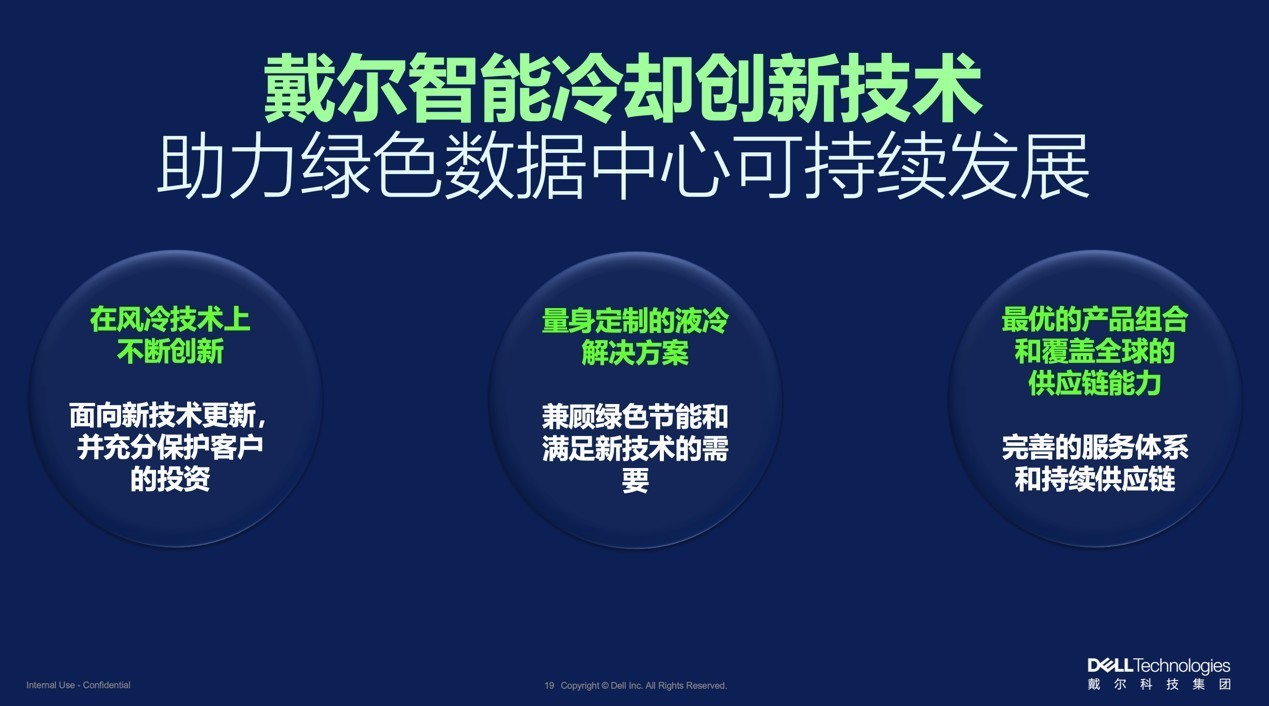 戴尔智能冷却创新技术
助力绿色数据中心可持续发展

在风冷技术上不断创新

面向新技术更新，并充分保护客户的投资

量身定制的液冷解决方案

兼顾绿色节能和满足新技术的需要

最优的产品组合和覆盖全球的供应链能力

完善的服务体系和持续供应链

Internal Use - Confidential

19 Copyright © Dell Inc. All Rights Reserved.

DELL Technologies
戴尔科技集团